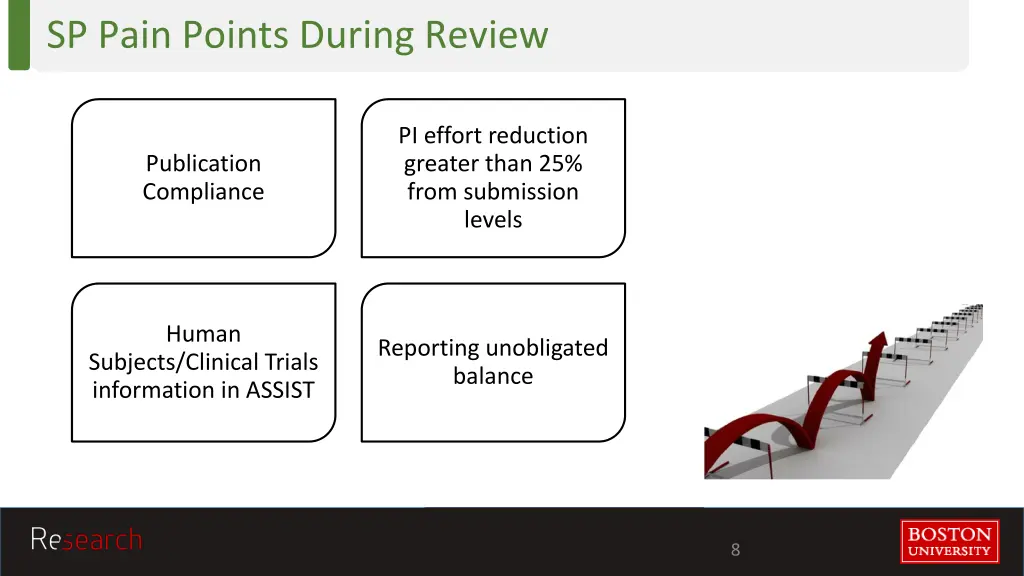 SP Pain Points During Review

Publication Compliance

PI effort reduction greater than 25% from submission levels

Human Subjects/Clinical Trials information in ASSIST

Reporting unobligated balance

Research

8

BOSTON UNIVERSITY